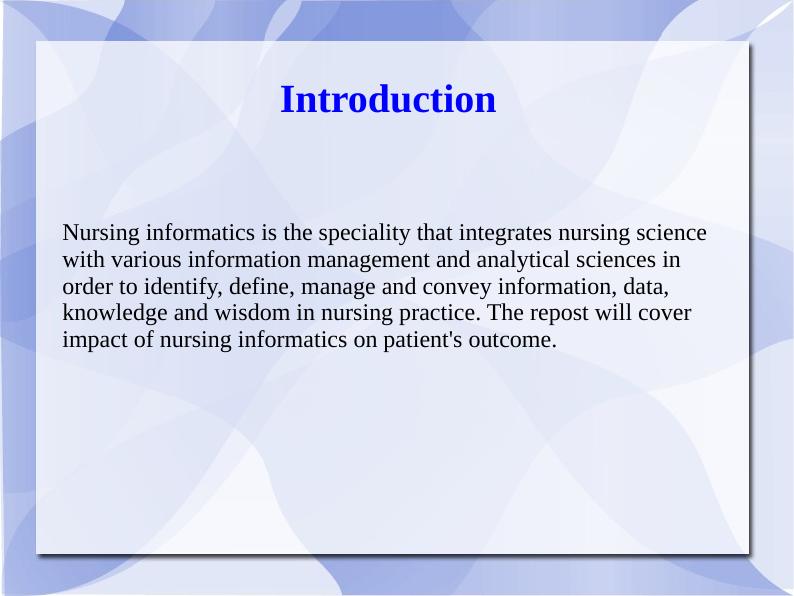 Introduction

Nursing informatics is the speciality that integrates nursing science with various information management and analytical sciences in order to identify, define, manage and convey information, data, knowledge and wisdom in nursing practice. The repost will cover impact of nursing informatics on patient's outcome.